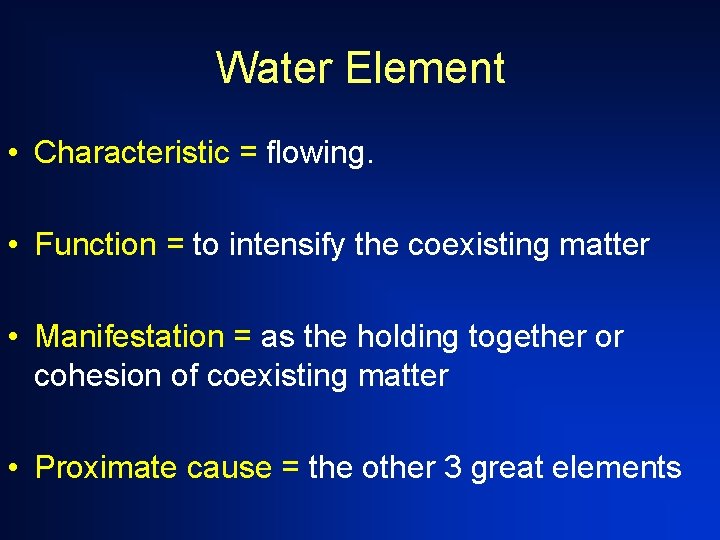 Water Element

• Characteristic = flowing.

• Function = to intensify the coexisting matter

• Manifestation = as the holding together or cohesion of coexisting matter

• Proximate cause = the other 3 great elements